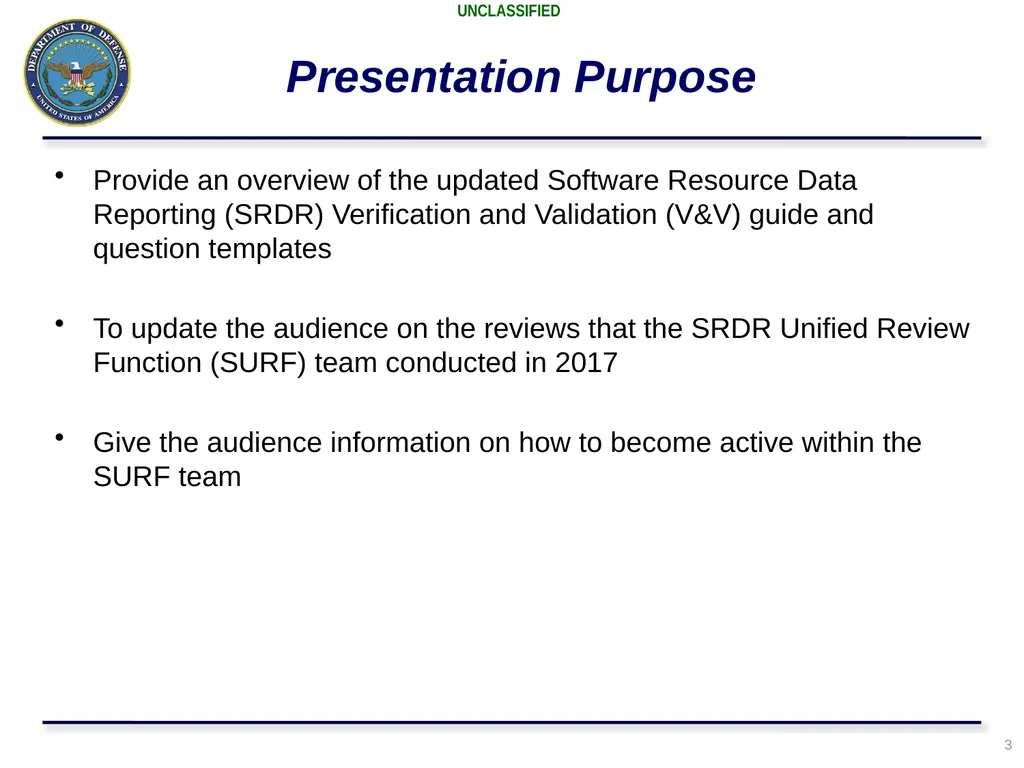 UNCLASSIFIED

DEPARTMENT OF DEFENSE
UNITED STATES OF AMERICA

Presentation Purpose

• Provide an overview of the updated Software Resource Data Reporting (SRDR) Verification and Validation (V&V) guide and question templates

• To update the audience on the reviews that the SRDR Unified Review Function (SURF) team conducted in 2017

• Give the audience information on how to become active within the SURF team

3